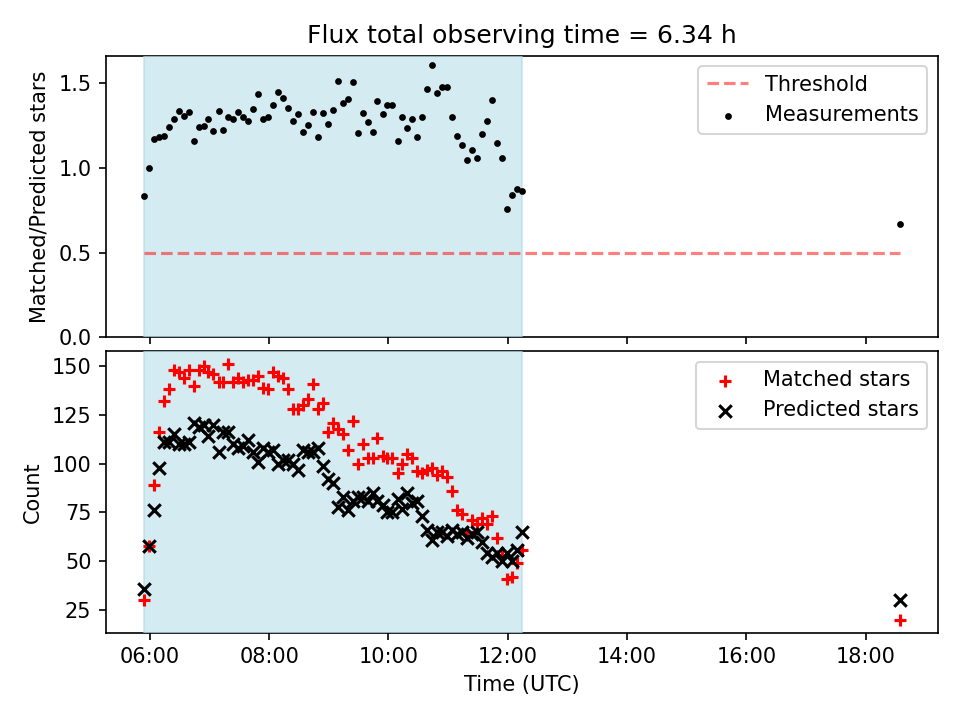 Flux total observing time = 6.34 h

Matched/Predicted stars

1.5
1.0
0.5
0.0

Threshold
Measurements

Count

150
125
100
75
50
25

Matched stars
Predicted stars

06:00
08:00
10:00
12:00
14:00
16:00
18:00

Time (UTC)